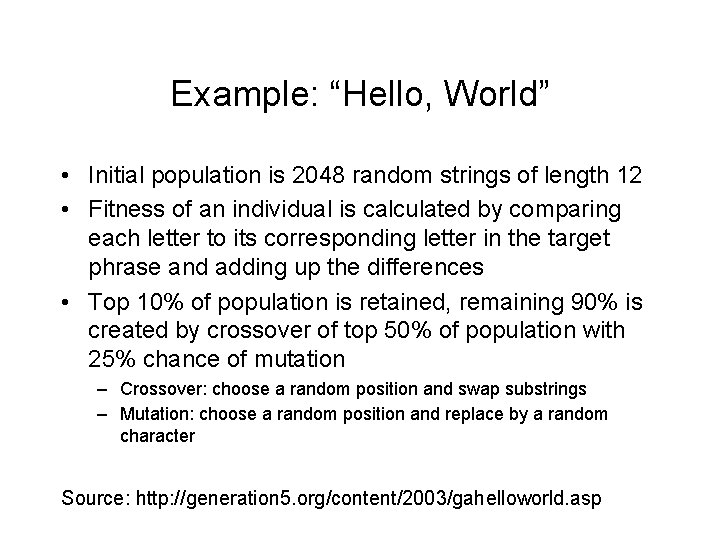 Example: “Hello, World”

• Initial population is 2048 random strings of length 12
• Fitness of an individual is calculated by comparing each letter to its corresponding letter in the target phrase and adding up the differences
• Top 10% of population is retained, remaining 90% is created by crossover of top 50% of population with 25% chance of mutation
  – Crossover: choose a random position and swap substrings
  – Mutation: choose a random position and replace by a random character

Source: http://generation5.org/content/2003/gahelloworld.asp